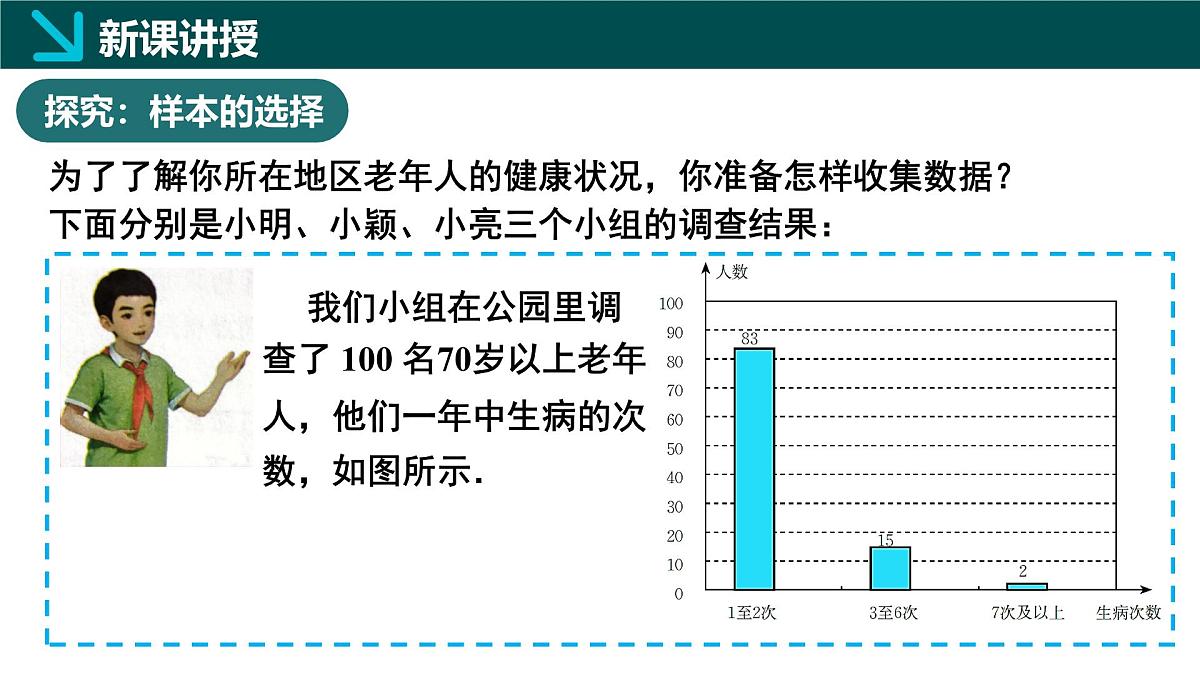 新课讲授

探究：样本的选择

为了了解你所在地区老年人的健康状况，你准备怎样收集数据？
下面分别是小明、小颖、小亮三个小组的调查结果：

我们小组在公园里调查了 100 名70岁以上老年人，他们一年中生病的次数，如图所示.

人数
100
90
80
70
60
50
40
30
20
10
0
83
15
2
1至2次
3至6次
7次及以上
生病次数